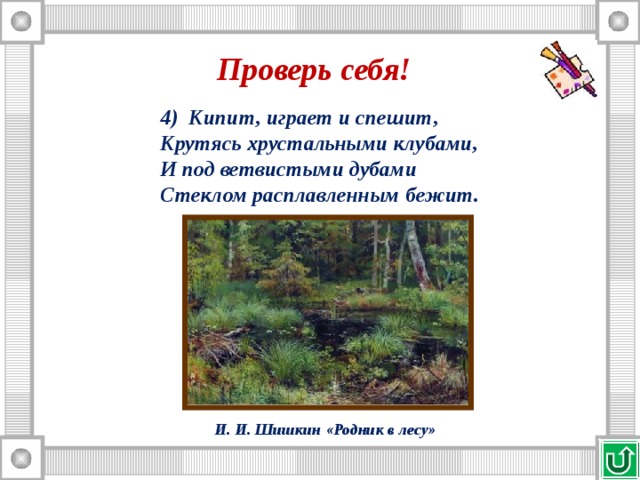 Проверь себя!

4) Кипит, играет и спешит,
Крутясь хрустальными клубами,
И под ветвистыми дубами
Стеклом расплавленным бежит.

И. И. Шишкин «Родник в лесу»